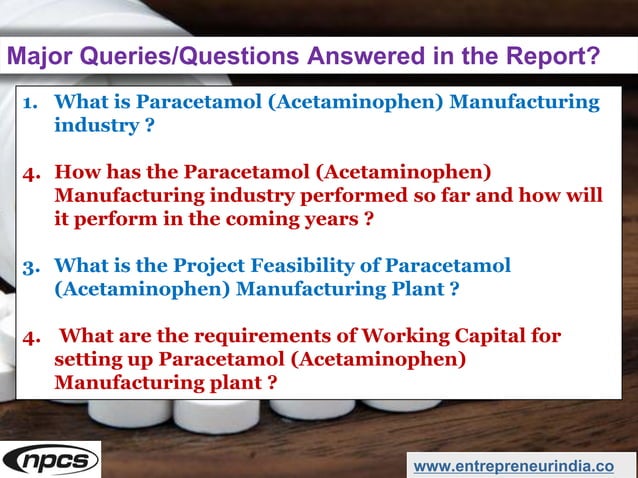 Major Queries/Questions Answered in the Report?

1. What is Paracetamol (Acetaminophen) Manufacturing industry ?

4. How has the Paracetamol (Acetaminophen) Manufacturing industry performed so far and how will it perform in the coming years ?

3. What is the Project Feasibility of Paracetamol (Acetaminophen) Manufacturing Plant ?

4. What are the requirements of Working Capital for setting up Paracetamol (Acetaminophen) Manufacturing plant ?

npcs

www.entrepreneurindia.co